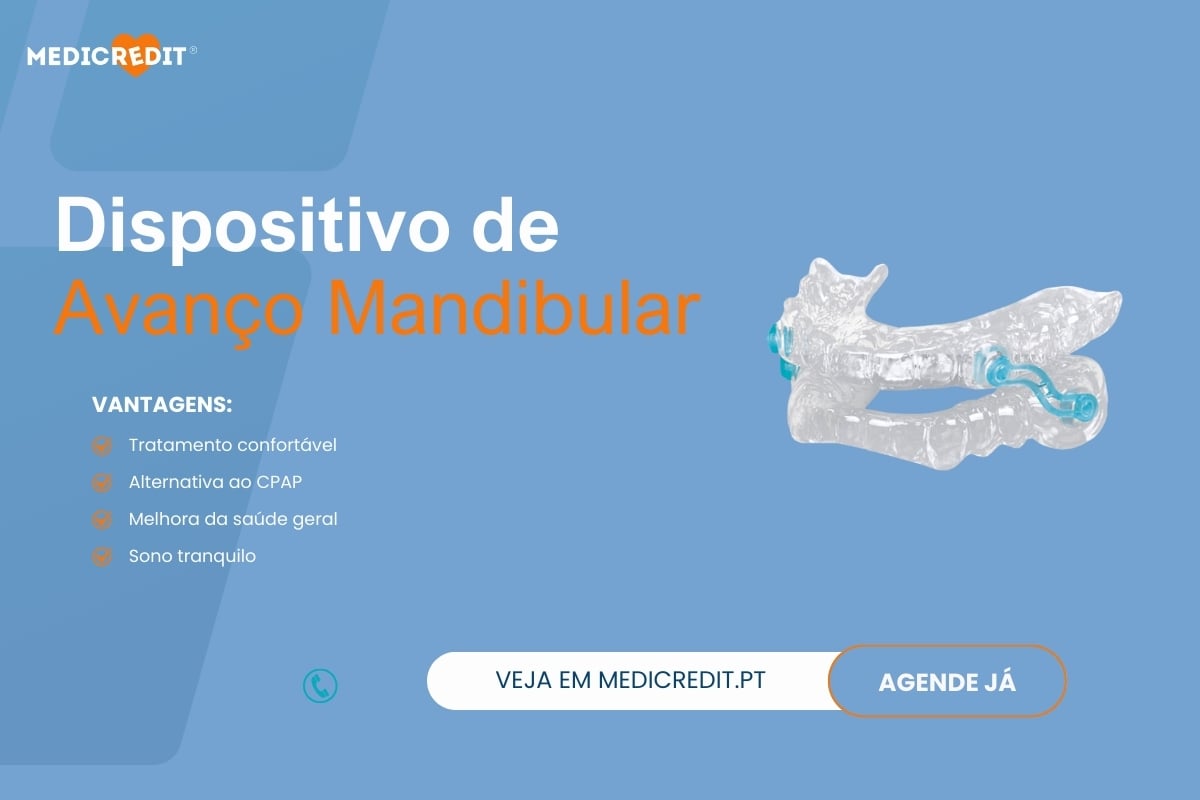 MEDICREDIT®

Dispositivo de
Avanço Mandibular

VANTAGENS:

Tratamento confortável

Alternativa ao CPAP

Melhora da saúde geral

Sono tranquilo

VEJA EM MEDICREDIT.PT

AGENDE JÁ